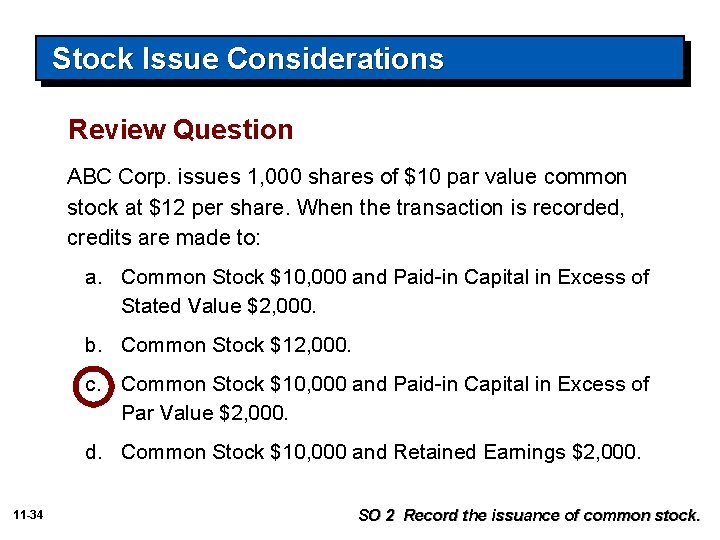 Stock Issue Considerations

Review Question

ABC Corp. issues 1,000 shares of \$10 par value common stock at \$12 per share. When the transaction is recorded, credits are made to:

a. Common Stock \$10,000 and Paid-in Capital in Excess of Stated Value \$2,000.

b. Common Stock \$12,000.

c. Common Stock \$10,000 and Paid-in Capital in Excess of Par Value \$2,000.

d. Common Stock \$10,000 and Retained Earnings \$2,000.

11-34

SO 2 Record the issuance of common stock.